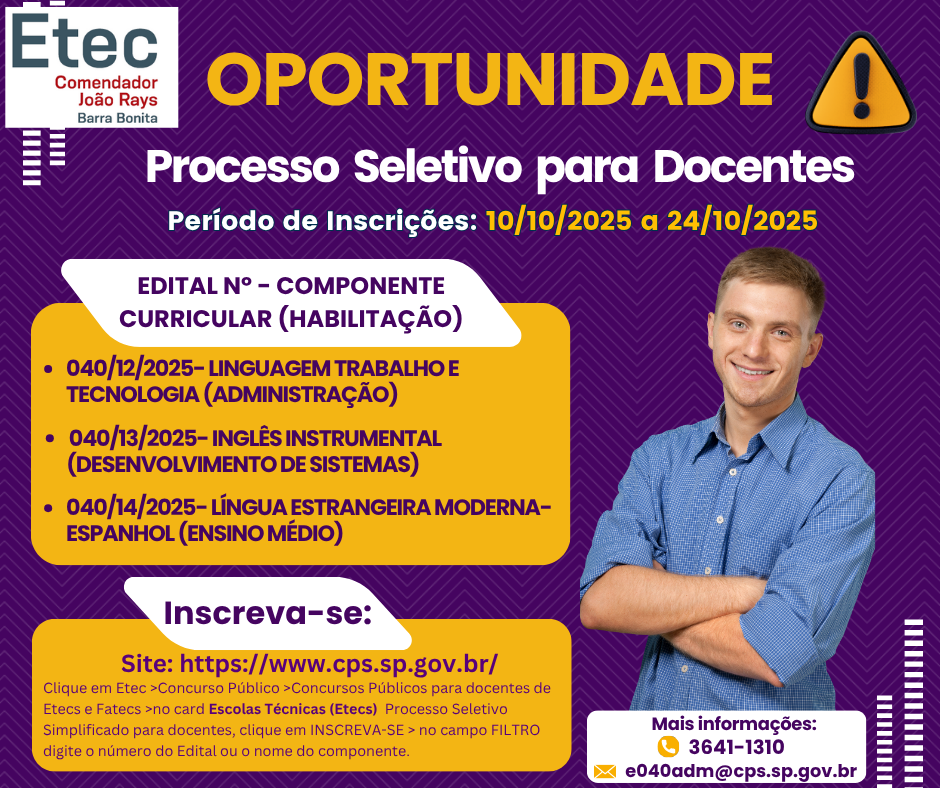 Etec
Comendador
João Rays
Barra Bonita

OPORTUNIDADE

Processo Seletivo para Docentes

Período de Inscrições: 10/10/2025 a 24/10/2025

EDITAL Nº - COMPONENTE CURRICULAR (HABILITAÇÃO)

• 040/12/2025- LINGUAGEM TRABALHO E TECNOLOGIA (ADMINISTRAÇÃO)
• 040/13/2025- INGLÊS INSTRUMENTAL (DESENVOLVIMENTO DE SISTEMAS)
• 040/14/2025- LÍNGUA ESTRANGEIRA MODERNA- ESPANHOL (ENSINO MÉDIO)

Inscreva-se:

Site: https://www.cps.sp.gov.br/

Clique em Etec >Concurso Público >Concursos Públicos para docentes de Etecs e Fatecs >no card Escolas Técnicas (Etecs) Processo Seletivo Simplificado para docentes, clique em INSCREVA-SE > no campo FILTRO digite o número do Edital ou o nome do componente.

Mais informações:
3641-1310
e040adm@cps.sp.gov.br